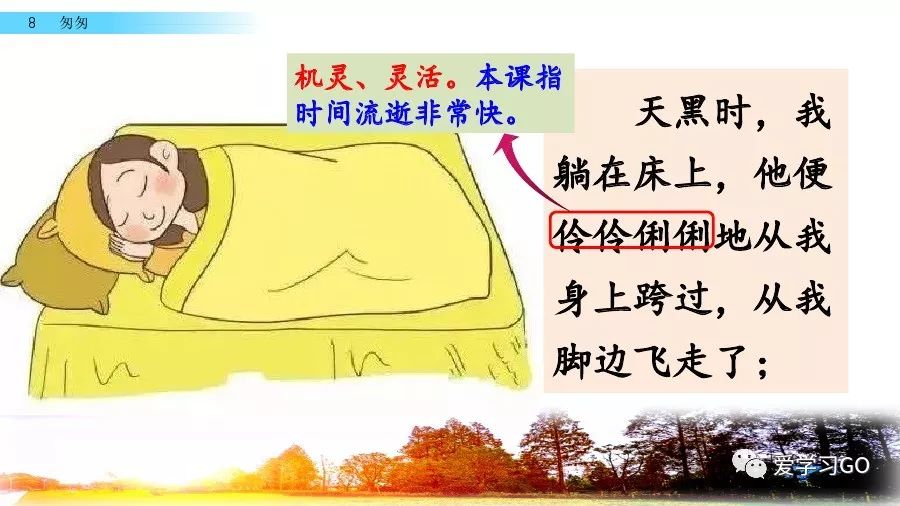 8 匆匆

机灵、灵活。本课指时间流逝非常快。

天黑时，我躺在床上，他便伶伶俐俐地从我身上跨过，从我脚边飞走了；

爱学习GO